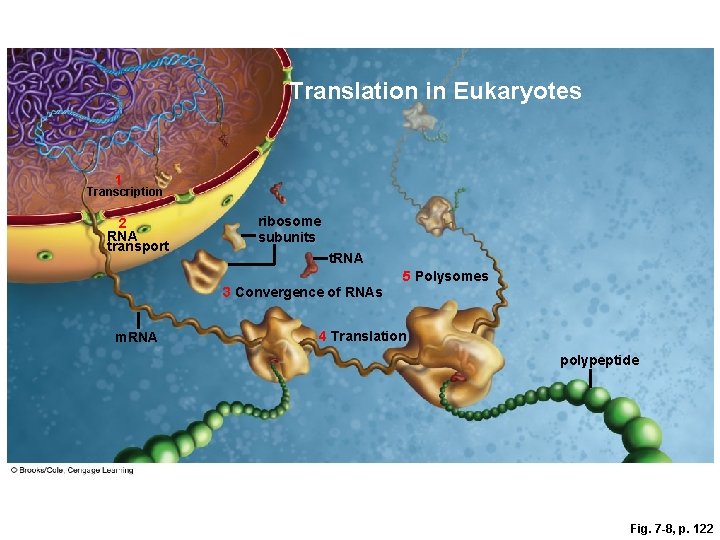 Translation in Eukaryotes

1 Transcription

2 RNA transport

ribosome subunits

tRNA

3 Convergence of RNAs

5 Polysomes

mRNA

4 Translation

polypeptide

© Brooks/Cole, Cengage Learning

Fig. 7-8, p. 122